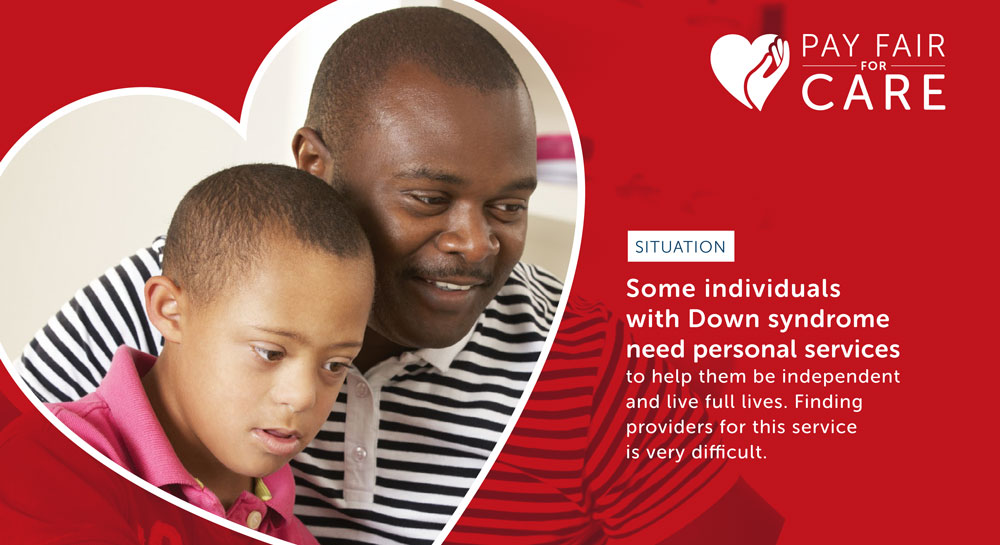 PAY FAIR FOR CARE

SITUATION

Some individuals with Down syndrome need personal services to help them be independent and live full lives. Finding providers for this service is very difficult.